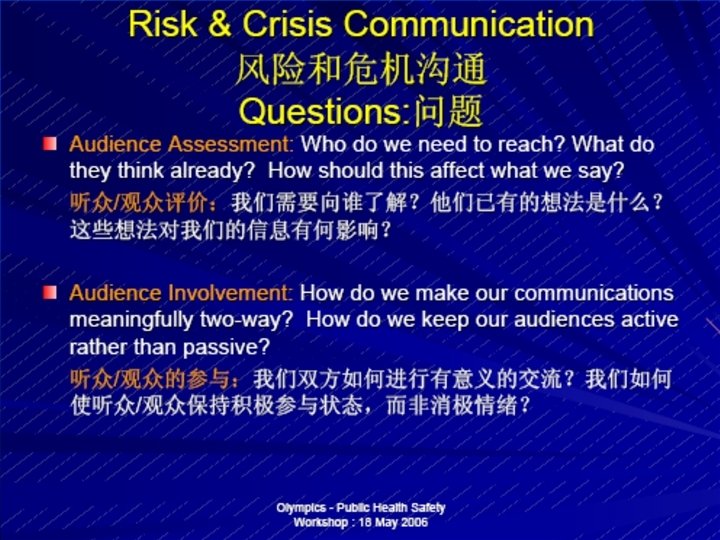 Risk & Crisis Communication
风险和危机沟通
Questions:问题

Audience Assessment: Who do we need to reach? What do they think already? How should this affect what we say?
听众/观众评价：我们需要向谁了解？他们已有的想法是什么？这些想法对我们的信息有何影响？

Audience Involvement: How do we make our communications meaningfully two-way? How do we keep our audiences active rather than passive?
听众/观众的参与：我们双方如何进行有意义的交流？我们如何使听众/观众保持积极参与状态，而非消极情绪？

Olympics - Public Health Safety
Workshop : 18 May 2006